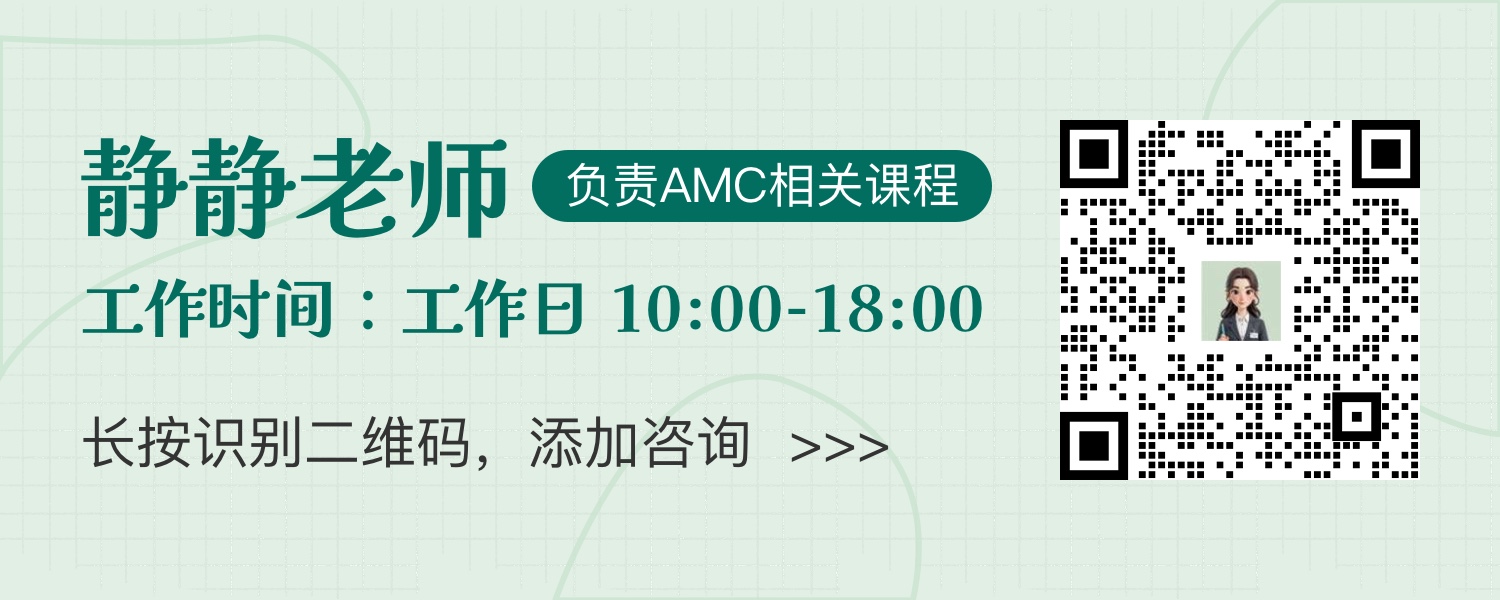 静静老师 负责AMC相关课程

工作时间：工作日 10:00-18:00

长按识别二维码，添加咨询 >>>